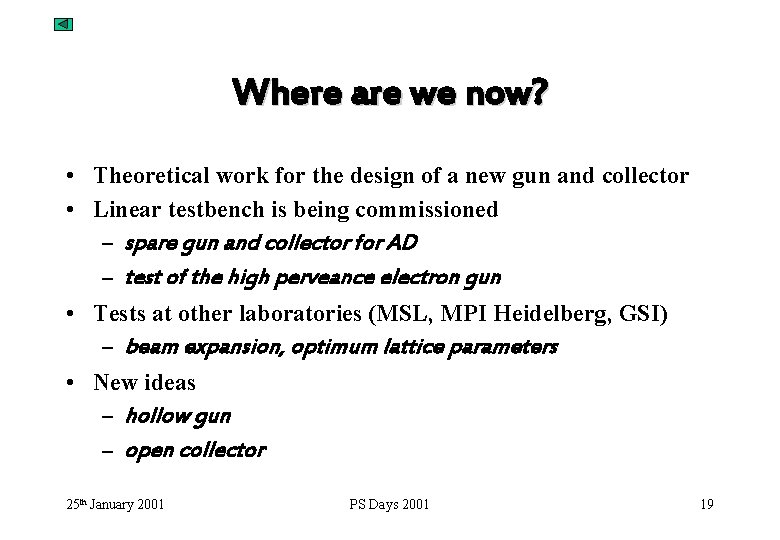 Where are we now?

• Theoretical work for the design of a new gun and collector
• Linear testbench is being commissioned
– spare gun and collector for AD
– test of the high perveance electron gun
• Tests at other laboratories (MSL, MPI Heidelberg, GSI)
– beam expansion, optimum lattice parameters
• New ideas
– hollow gun
– open collector

25th January 2001
PS Days 2001
19